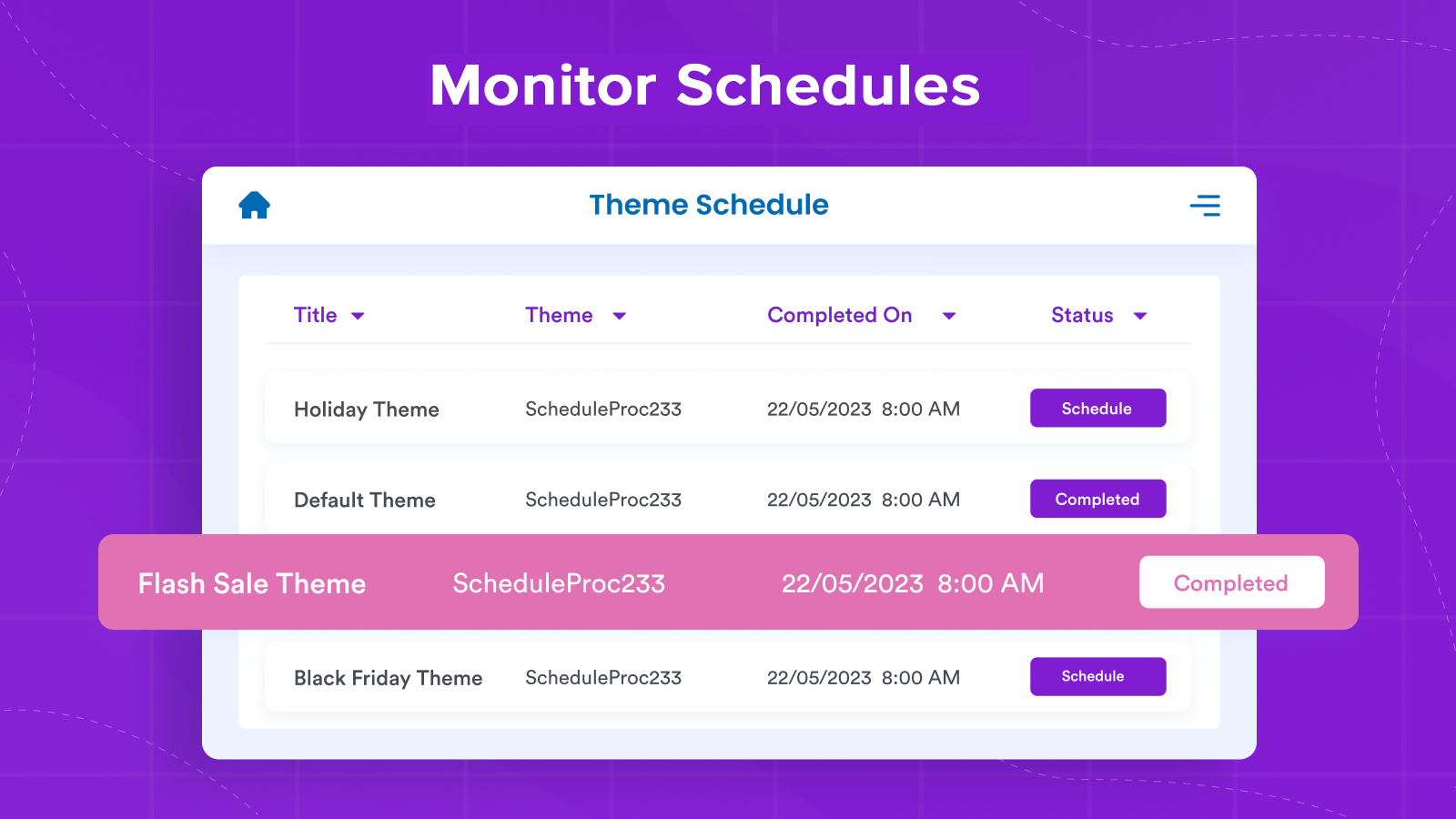 Monitor Schedules

Theme Schedule

| Title | Theme | Completed On | Status |
|---|---|---|---|
| Holiday Theme | ScheduleProc233 | 22/05/2023 8:00 AM | Schedule |
| Default Theme | ScheduleProc233 | 22/05/2023 8:00 AM | Completed |
| Flash Sale Theme | ScheduleProc233 | 22/05/2023 8:00 AM | Completed |
| Black Friday Theme | ScheduleProc233 | 22/05/2023 8:00 AM | Schedule |